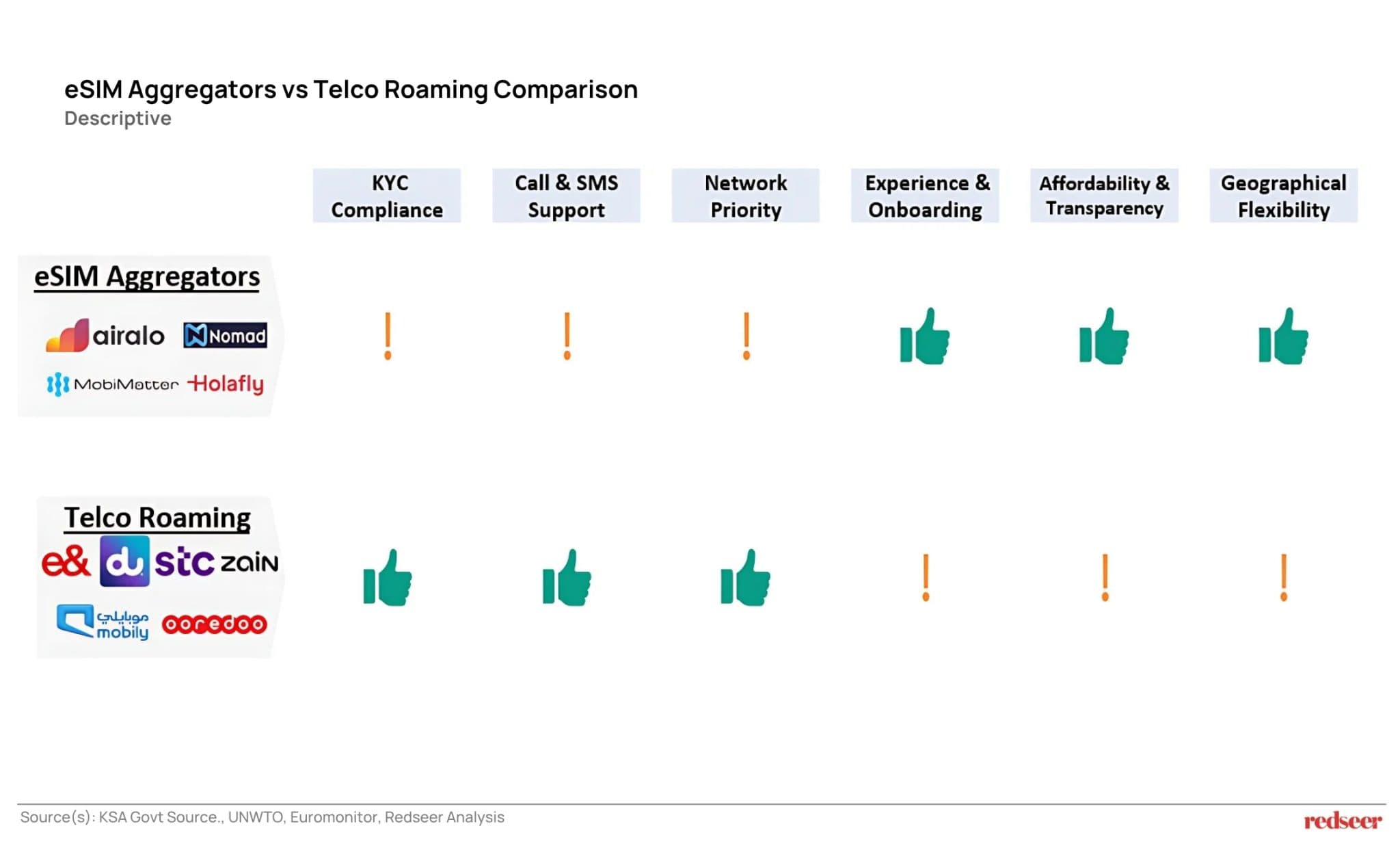 eSIM Aggregators vs Telco Roaming Comparison
Descriptive

| | KYC Compliance | Call & SMS Support | Network Priority | Experience & Onboarding | Affordability & Transparency | Geographical Flexibility |
|---|---|---|---|---|---|---|
| eSIM Aggregators airalo Nomad MobiMatter Holafly | ! | ! | ! | | | |
| Telco Roaming e& du stc zain موبايلي mobily ooredoo | | | | ! | ! | ! |

Source(s): KSA Govt Source., UNWTO, Euromonitor, Redseer Analysis
redseer